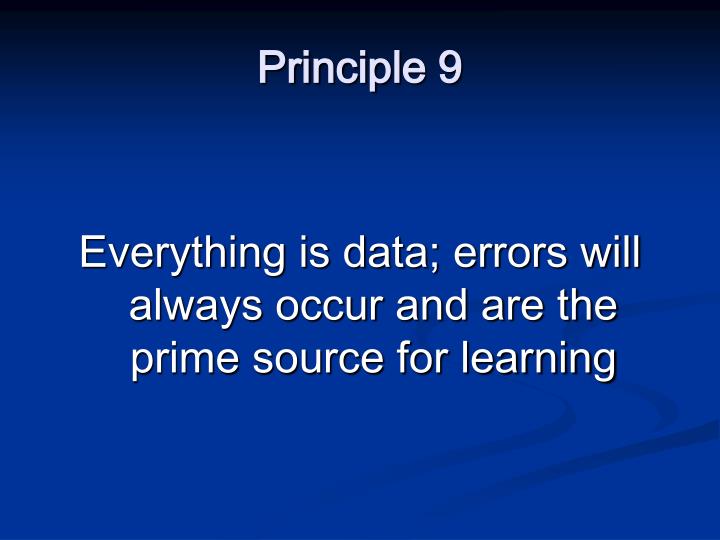 Principle 9

Everything is data; errors will always occur and are the prime source for learning